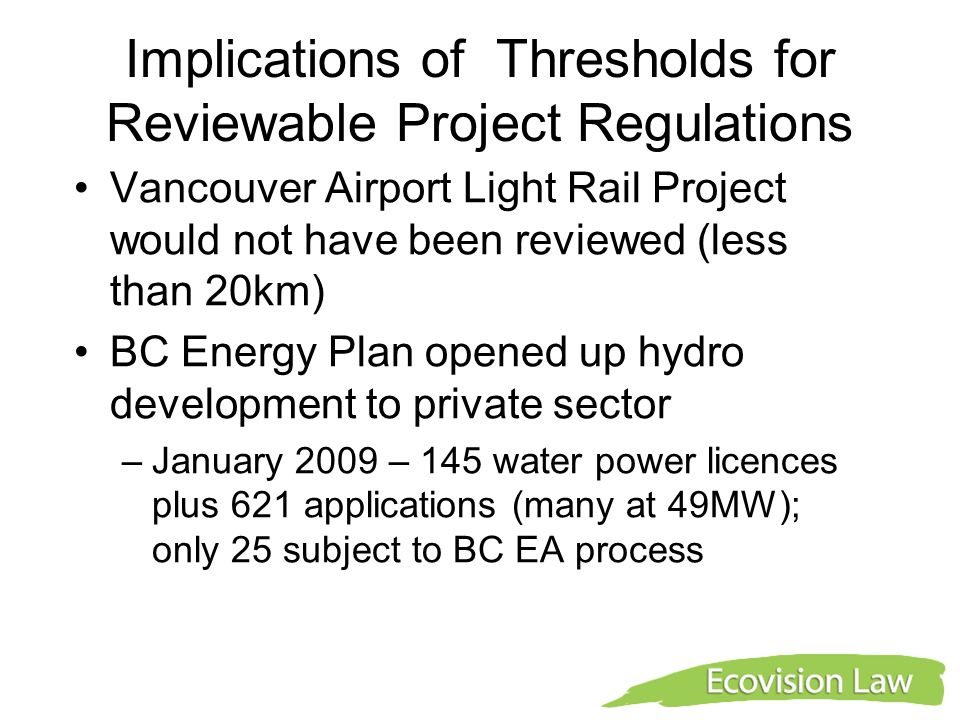 Implications of Thresholds for Reviewable Project Regulations

• Vancouver Airport Light Rail Project would not have been reviewed (less than 20km)

• BC Energy Plan opened up hydro development to private sector

– January 2009 – 145 water power licences plus 621 applications (many at 49MW); only 25 subject to BC EA process

Ecovision Law